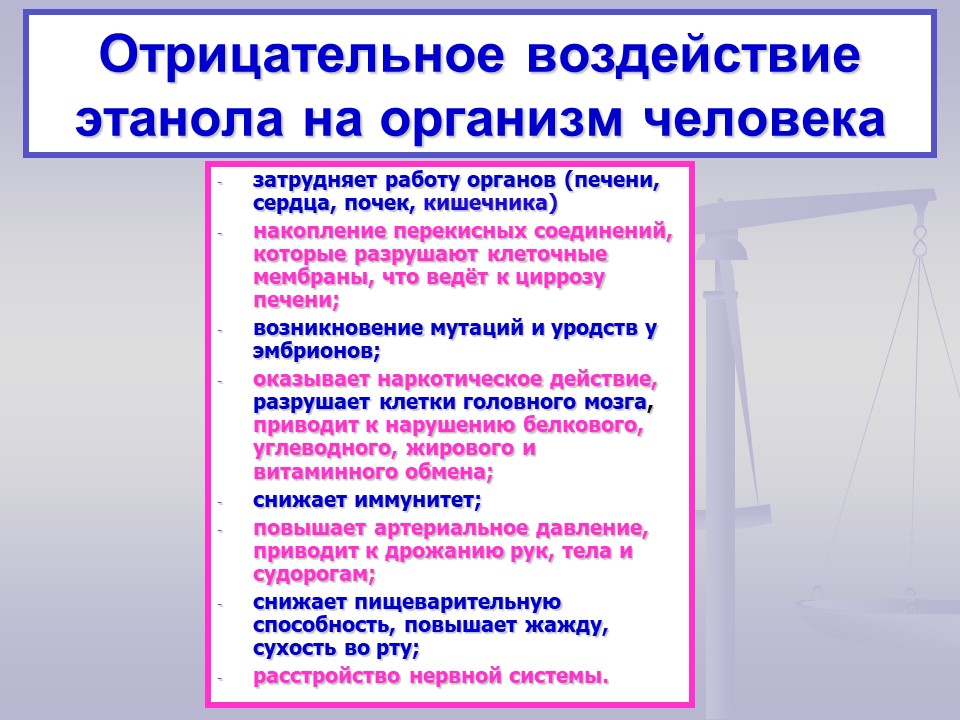 Отрицательное воздействие этанола на организм человека

- затрудняет работу органов (печени, сердца, почек, кишечника)
- накопление перекисных соединений, которые разрушают клеточные мембраны, что ведёт к циррозу печени;
- возникновение мутаций и уродств у эмбрионов;
- оказывает наркотическое действие, разрушает клетки головного мозга, приводит к нарушению белкового, углеводного, жирового и витаминного обмена;
- снижает иммунитет;
- повышает артериальное давление, приводит к дрожанию рук, тела и судорогам;
- снижает пищеварительную способность, повышает жажду, сухость во рту;
- расстройство нервной системы.